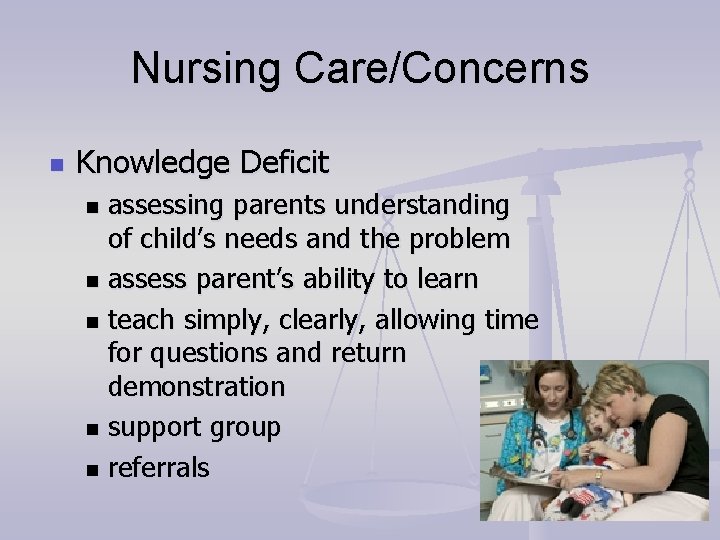 Nursing Care/Concerns

- Knowledge Deficit
  - assessing parents understanding of child's needs and the problem
  - assess parent's ability to learn
  - teach simply, clearly, allowing time for questions and return demonstration
  - support group
  - referrals